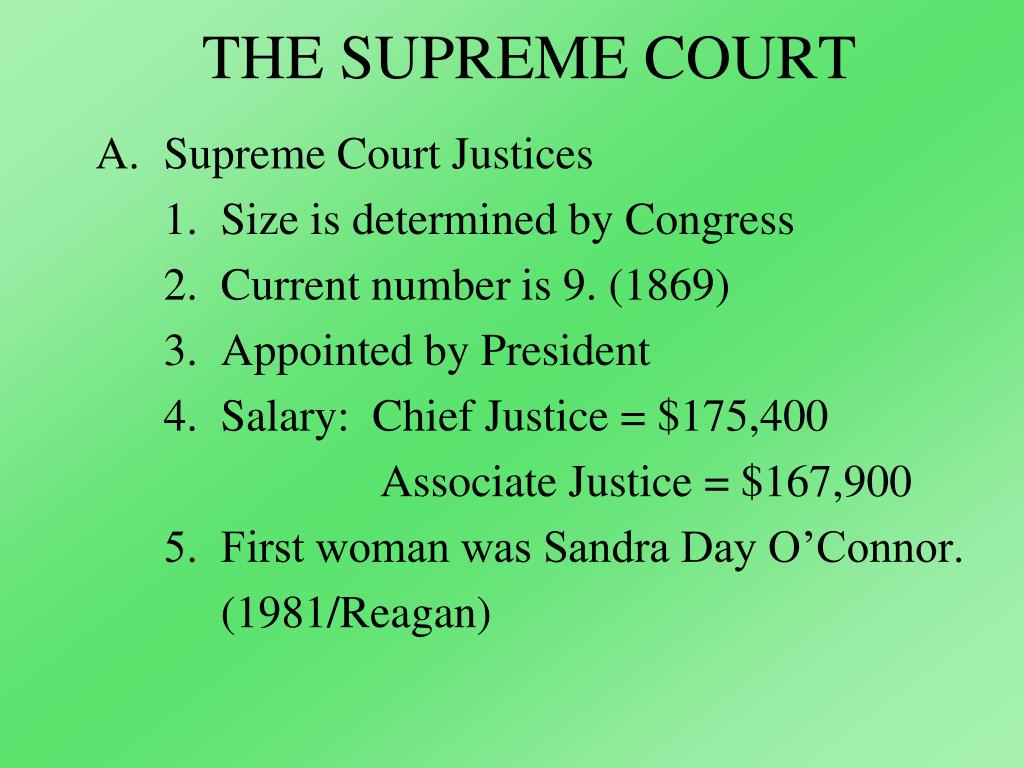 THE SUPREME COURT

A. Supreme Court Justices

1. Size is determined by Congress

2. Current number is 9. (1869)

3. Appointed by President

4. Salary: Chief Justice = \$175,400

Associate Justice = \$167,900

5. First woman was Sandra Day O'Connor. (1981/Reagan)